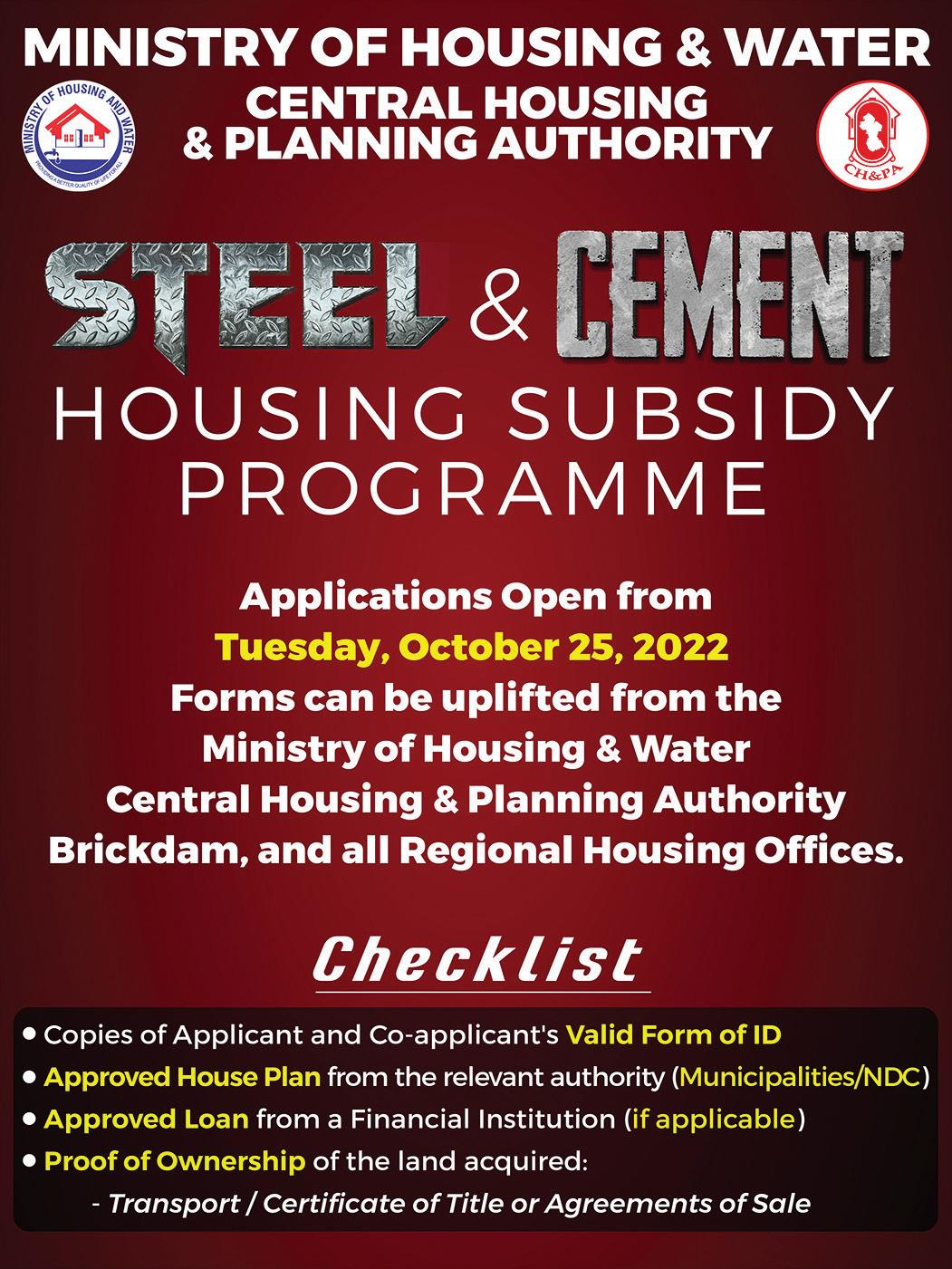 MINISTRY OF HOUSING & WATER
CENTRAL HOUSING & PLANNING AUTHORITY

MINISTRY OF HOUSING AND WATER
PROVIDING A BETTER QUALITY OF LIFE FOR ALL

CH&PA

STEEL & CEMENT
HOUSING SUBSIDY PROGRAMME

Applications Open from
Tuesday, October 25, 2022
Forms can be uplifted from the Ministry of Housing & Water Central Housing & Planning Authority Brickdam, and all Regional Housing Offices.

Checklist

• Copies of Applicant and Co-applicant's Valid Form of ID
• Approved House Plan from the relevant authority (Municipalities/NDC)
• Approved Loan from a Financial Institution (if applicable)
• Proof of Ownership of the land acquired:
- Transport / Certificate of Title or Agreements of Sale